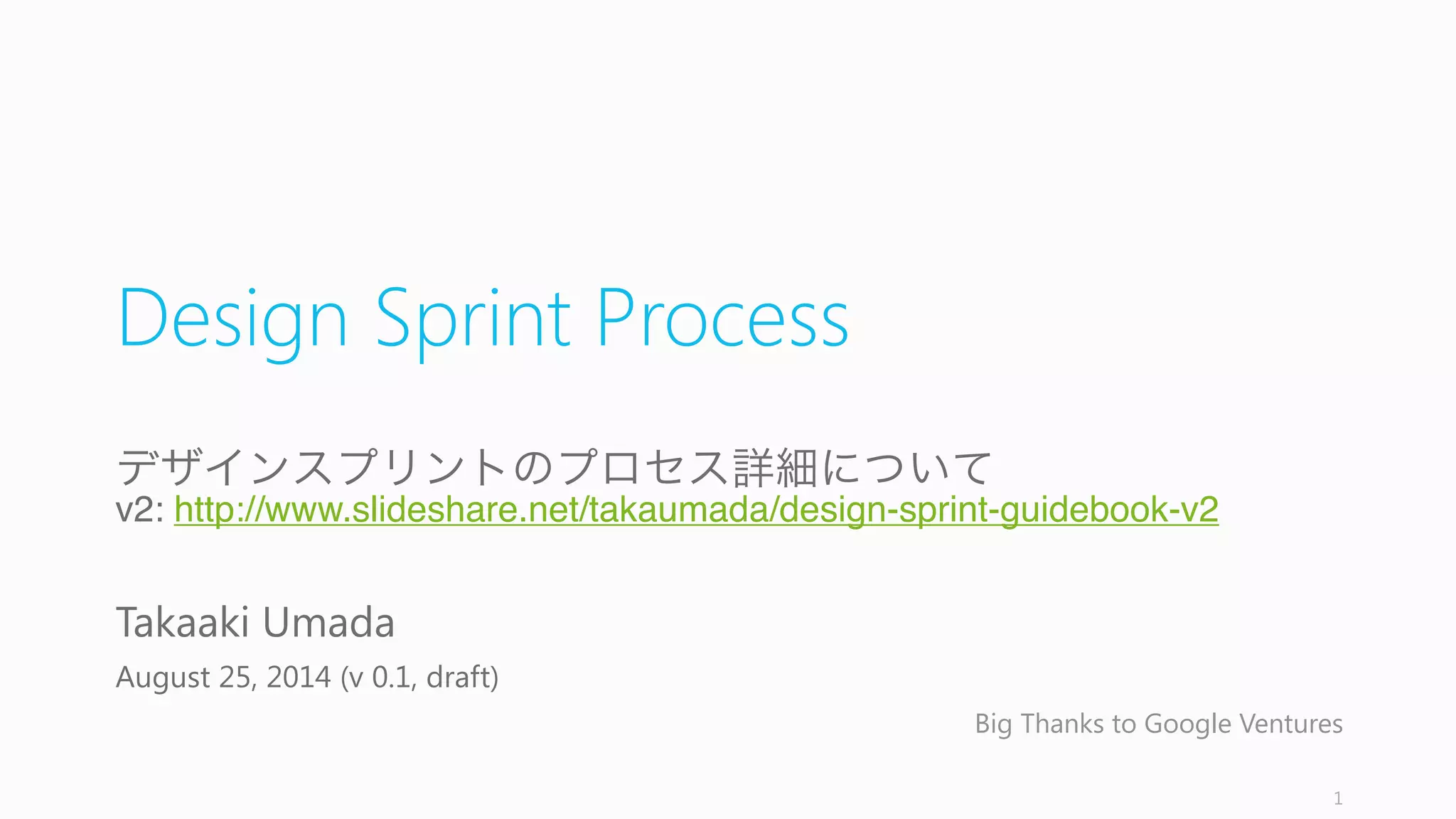 Design Sprint Process

デザインスプリントのプロセス詳細について
v2: http://www.slideshare.net/takaumada/design-sprint-guidebook-v2

Takaaki Umada

August 25, 2014 (v 0.1, draft)

Big Thanks to Google Ventures

1